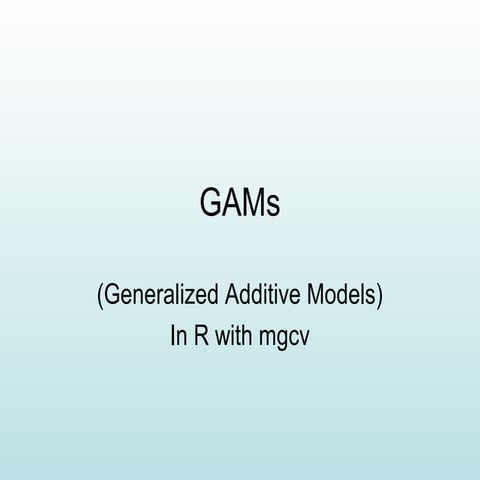 GAMs

(Generalized Additive Models)
In R with mgcv